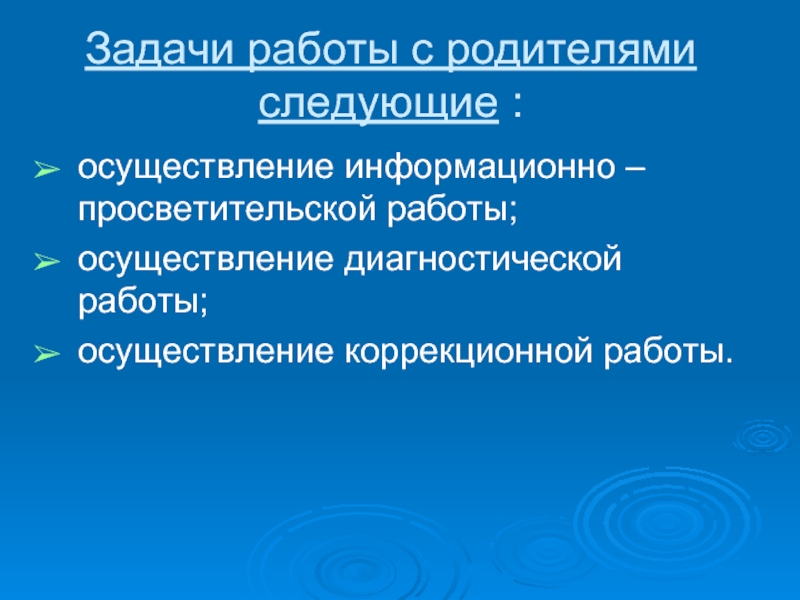 Задачи работы с родителями следующие :

➢ осуществление информационно – просветительской работы;
➢ осуществление диагностической работы;
➢ осуществление коррекционной работы.